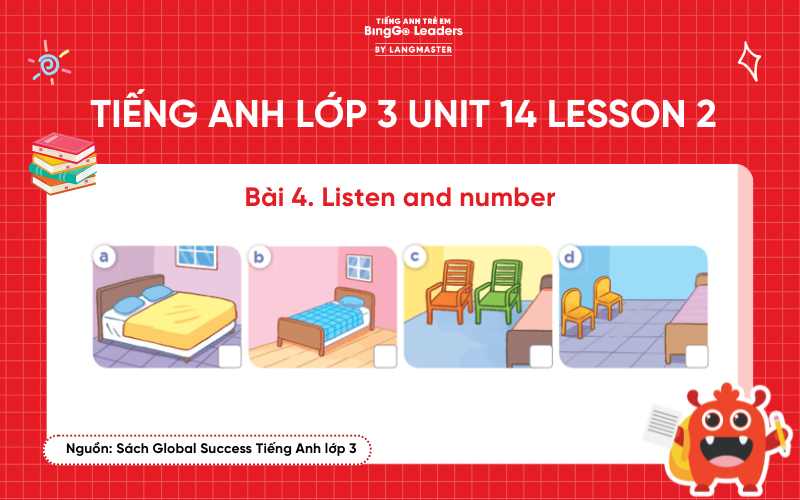 TIẾNG ANH TRẺ EM
BingGo Leaders
BY LANGMASTER

TIẾNG ANH LỚP 3 UNIT 14 LESSON 2

Bài 4. Listen and number

a

b

c

d

Nguồn: Sách Global Success Tiếng Anh lớp 3